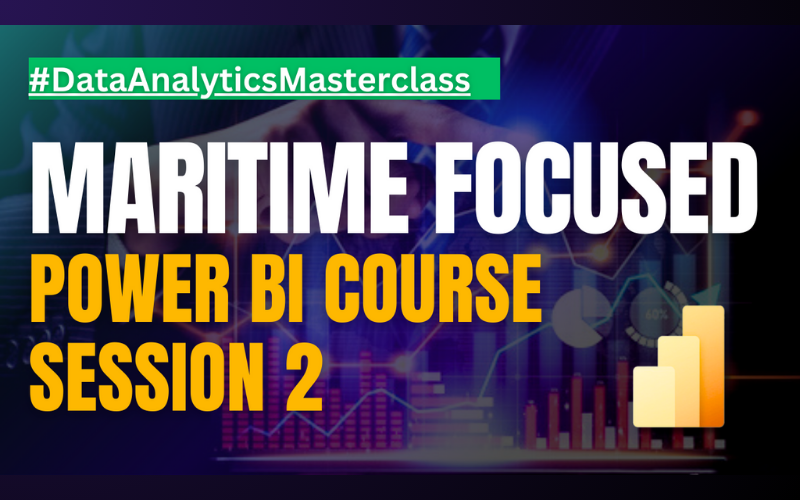 #DataAnalyticsMasterclass

MARITIME FOCUSED
POWER BI COURSE
SESSION 2

60%